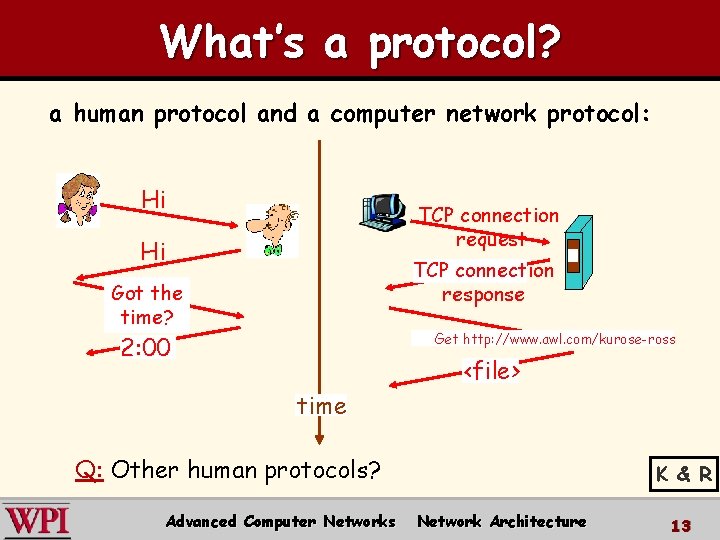 What's a protocol?

a human protocol and a computer network protocol:

Hi

Hi

Got the time?

2:00

TCP connection request

TCP connection response

Get http://www.awl.com/kurose-ross

<file>

time

Q: Other human protocols?

K & R

WPI

Advanced Computer Networks Network Architecture

13